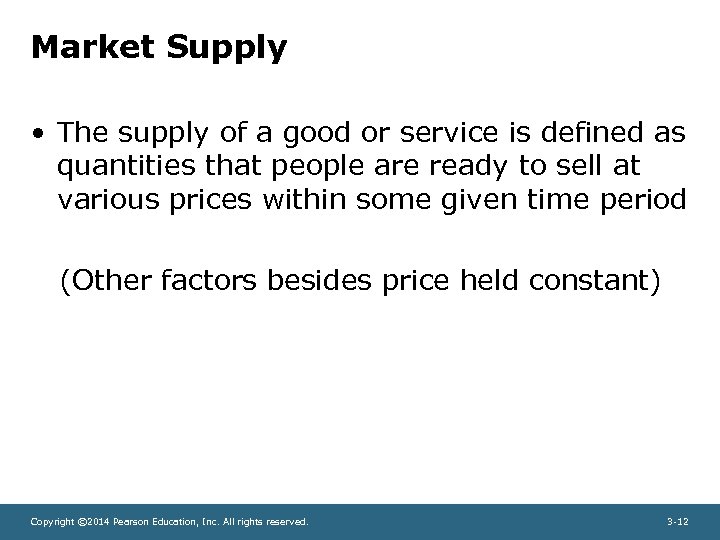 Market Supply

• The supply of a good or service is defined as quantities that people are ready to sell at various prices within some given time period

(Other factors besides price held constant)

Copyright ©2014 Pearson Education, Inc. All rights reserved.

3-12